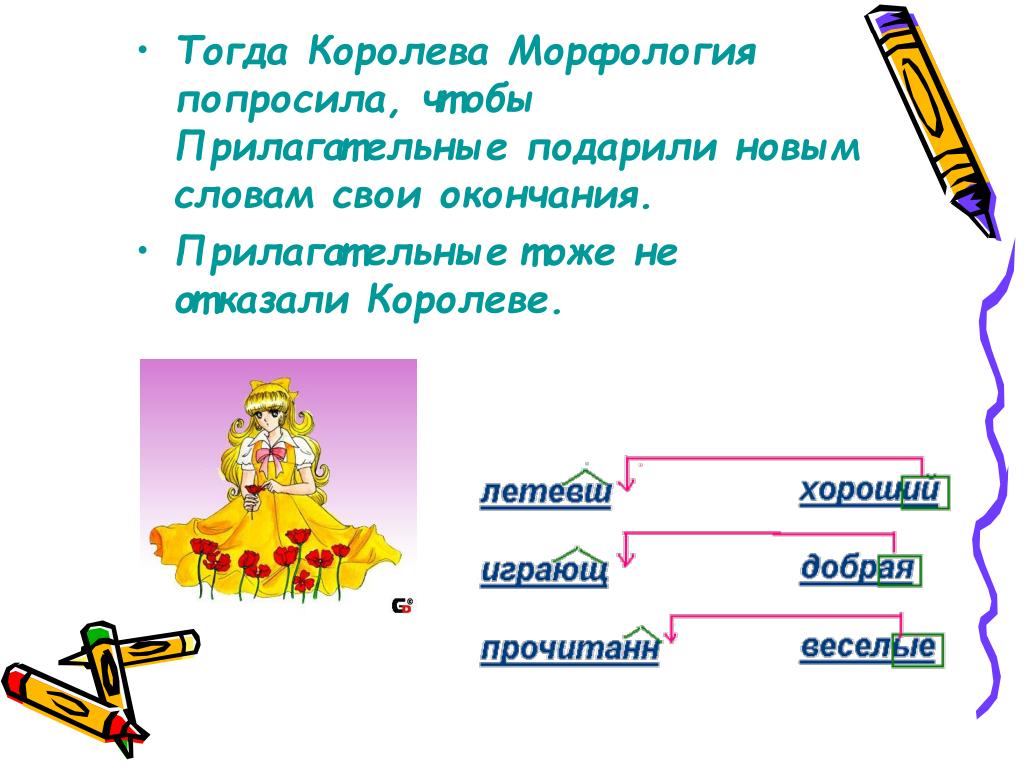 • Тогда Королева Морфология попросила, чтобы Прилагательные подарили новым словам свои окончания.
• Прилагательные тоже не отказали Королеве.

летевш
хороший
играющ
добрая
прочитанн
веселые